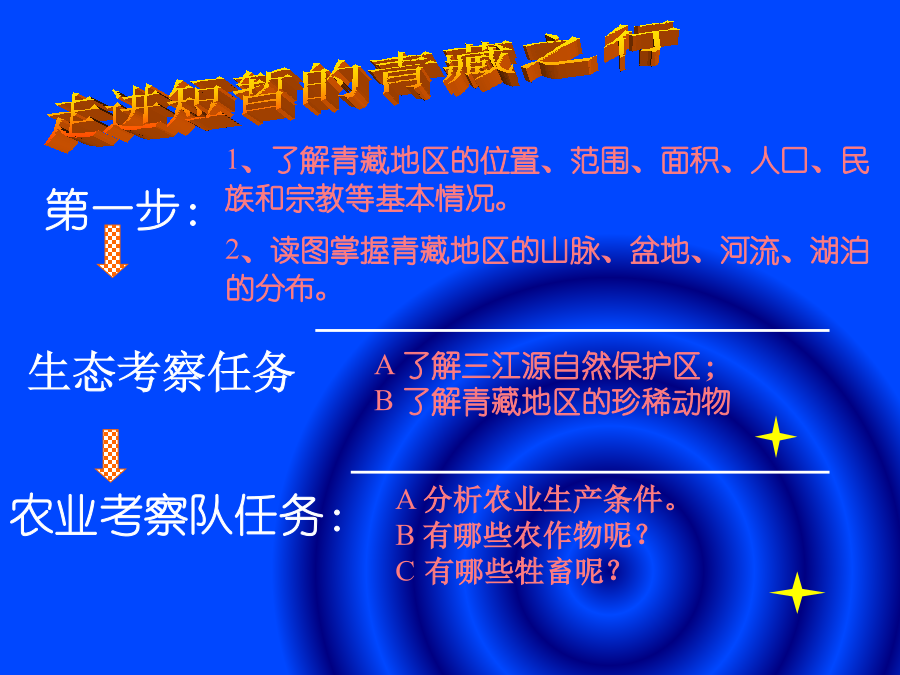 走进短暂的青藏之行

第一步：

1、了解青藏地区的位置、范围、面积、人口、民族和宗教等基本情况。

2、读图掌握青藏地区的山脉、盆地、河流、湖泊的分布。

生态考察任务

A 了解三江源自然保护区；
B 了解青藏地区的珍稀动物

农业考察队任务：

A 分析农业生产条件。
B 有哪些农作物呢？
C 有哪些牲畜呢？